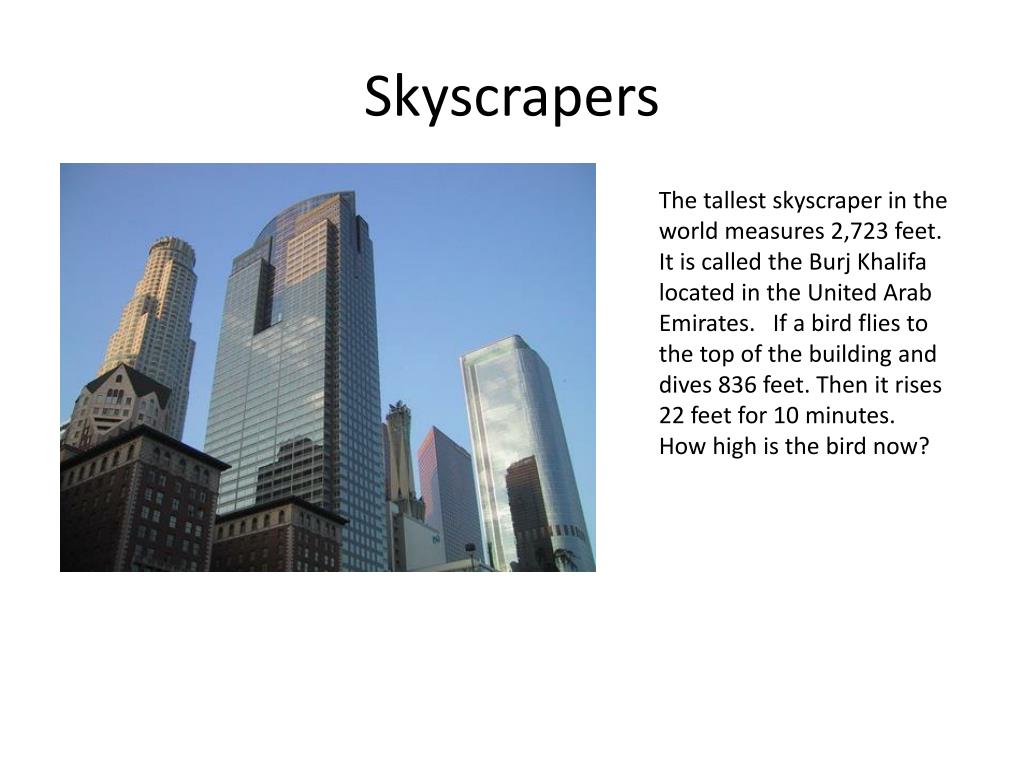 Skyscrapers

The tallest skyscraper in the world measures 2,723 feet. It is called the Burj Khalifa located in the United Arab Emirates. If a bird flies to the top of the building and dives 836 feet. Then it rises 22 feet for 10 minutes. How high is the bird now?